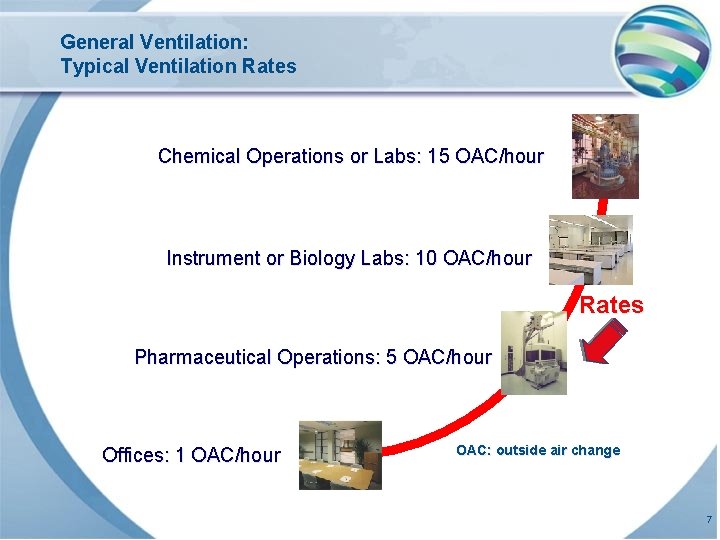 General Ventilation:
Typical Ventilation Rates

Chemical Operations or Labs: 15 OAC/hour

Instrument or Biology Labs: 10 OAC/hour

Rates

Pharmaceutical Operations: 5 OAC/hour

Offices: 1 OAC/hour

OAC: outside air change

7